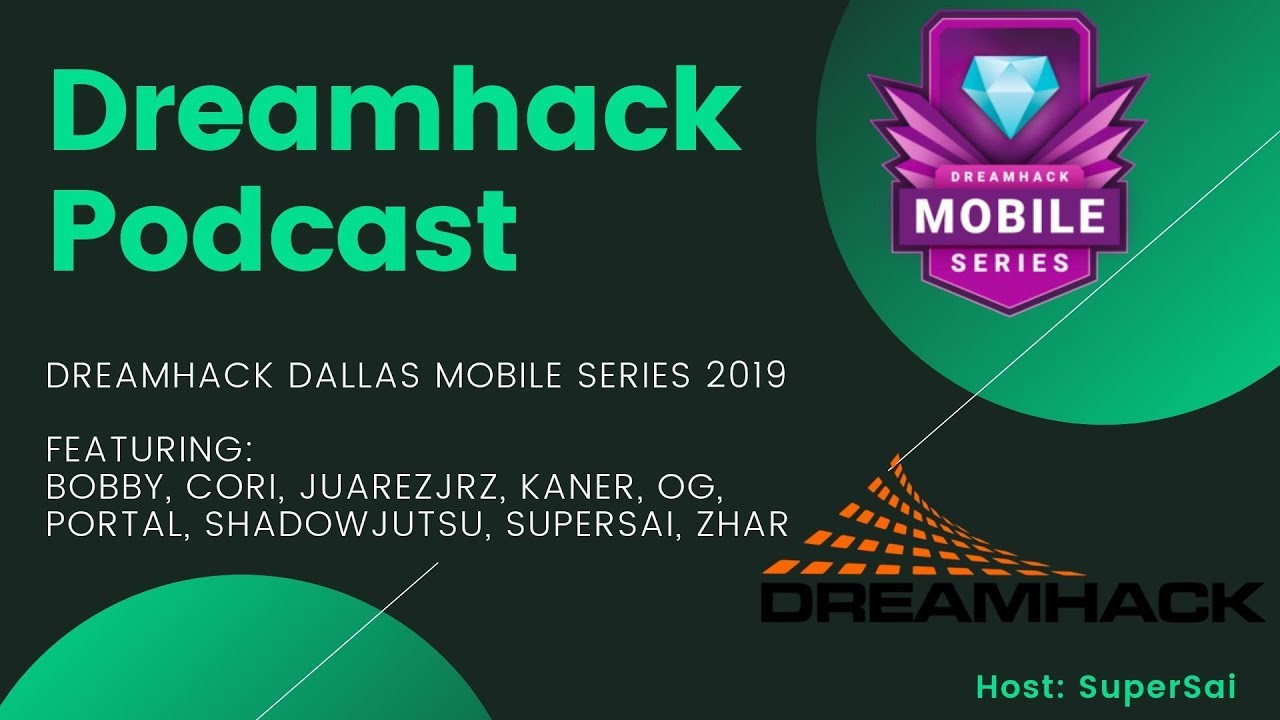 Dreamhack Podcast

DREAMHACK MOBILE SERIES

DREAMHACK DALLAS MOBILE SERIES 2019

FEATURING:
BOBBY, CORI, JUAREZJRZ, KANER, OG, PORTAL, SHADOWJUTSU, SUPERSAI, ZHAR

DREAMHACK

Host: SuperSai